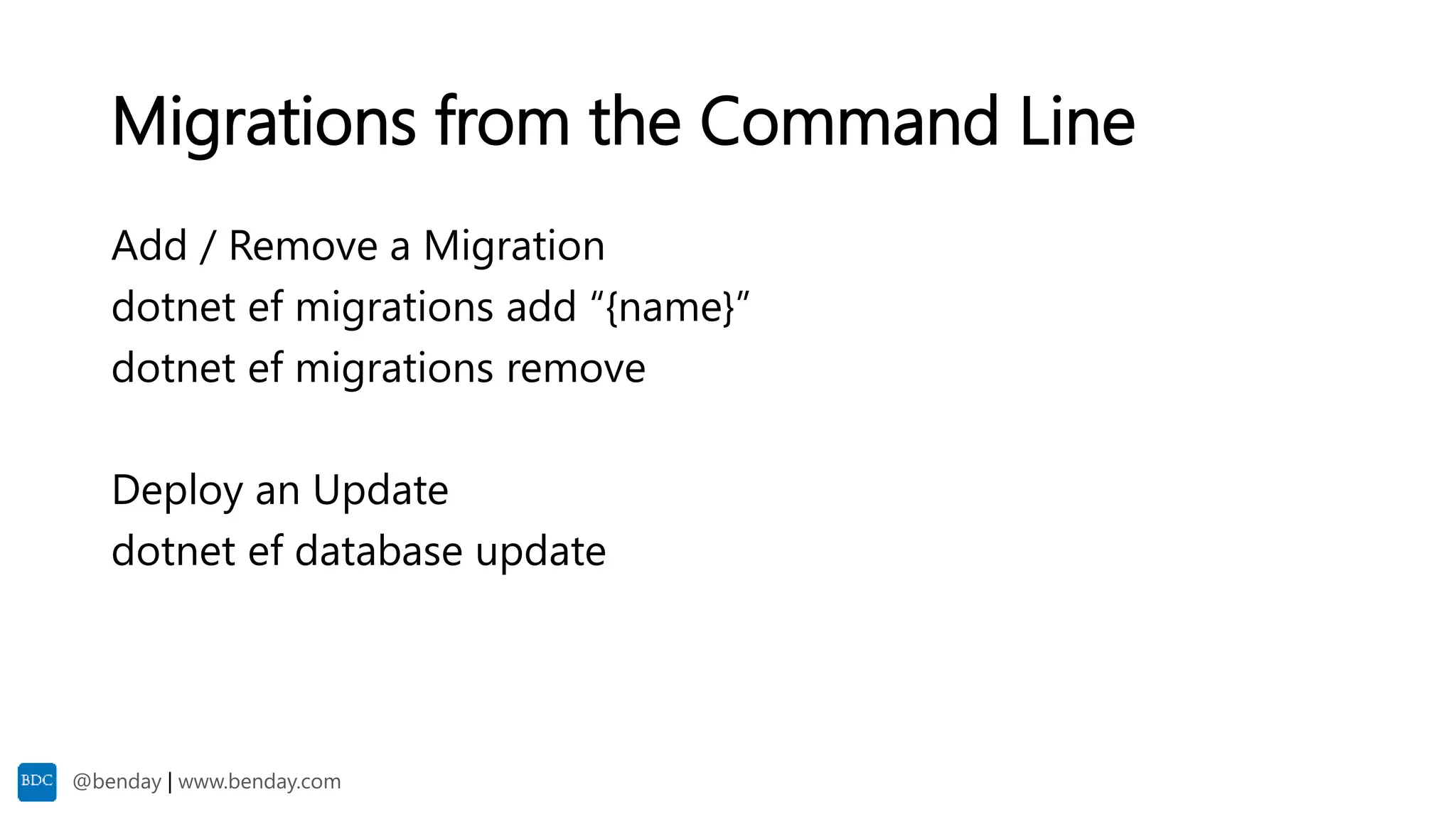 Migrations from the Command Line

Add / Remove a Migration
dotnet ef migrations add “{name}”
dotnet ef migrations remove

Deploy an Update
dotnet ef database update

BDC

@benday | www.benday.com